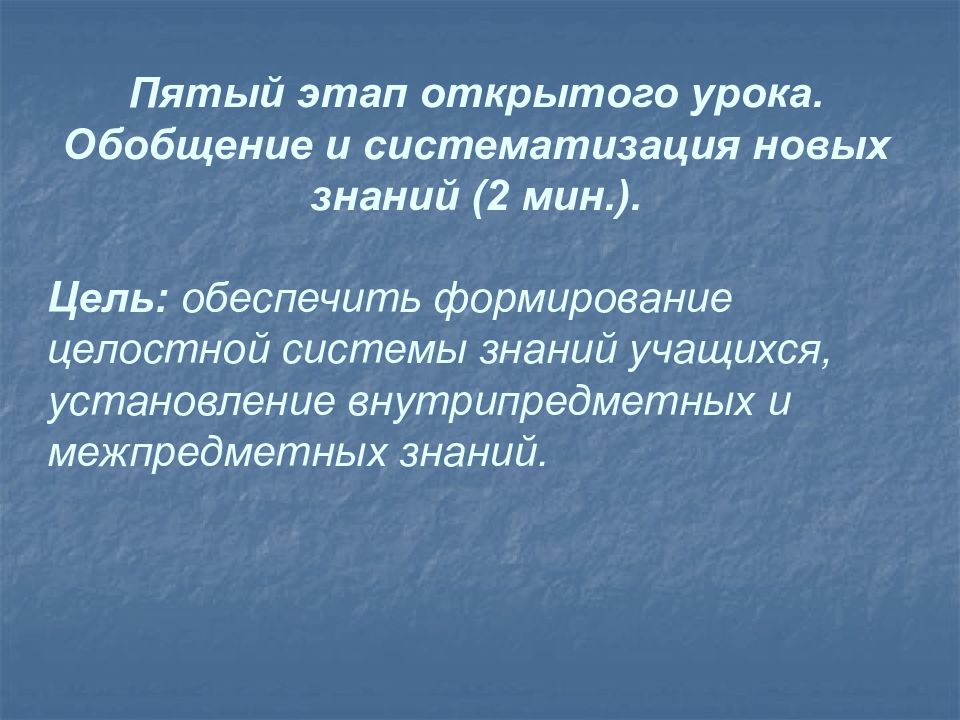 Пятый этап открытого урока. Обобщение и систематизация новых знаний (2 мин.).

Цель: обеспечить формирование целостной системы знаний учащихся, установление внутрипредметных и межпредметных знаний.